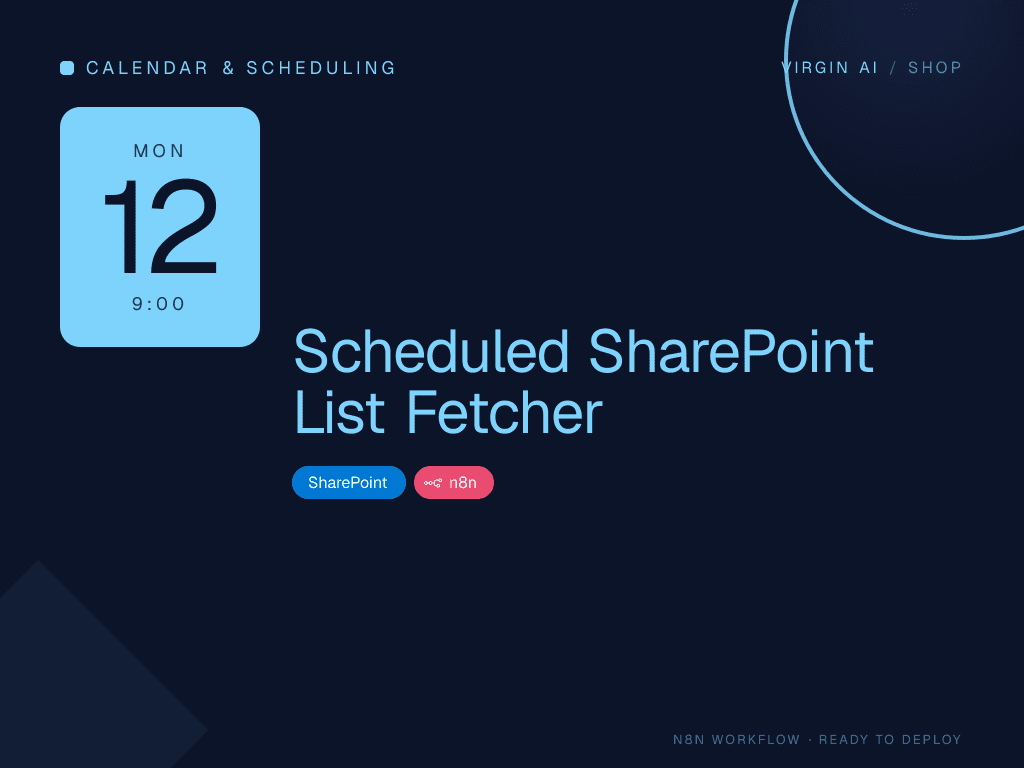 CALENDAR & SCHEDULING

VIRGIN AI / SHOP

MON
12
9:00

Scheduled SharePoint List Fetcher

SharePoint

n8n

N8N WORKFLOW · READY TO DEPLOY